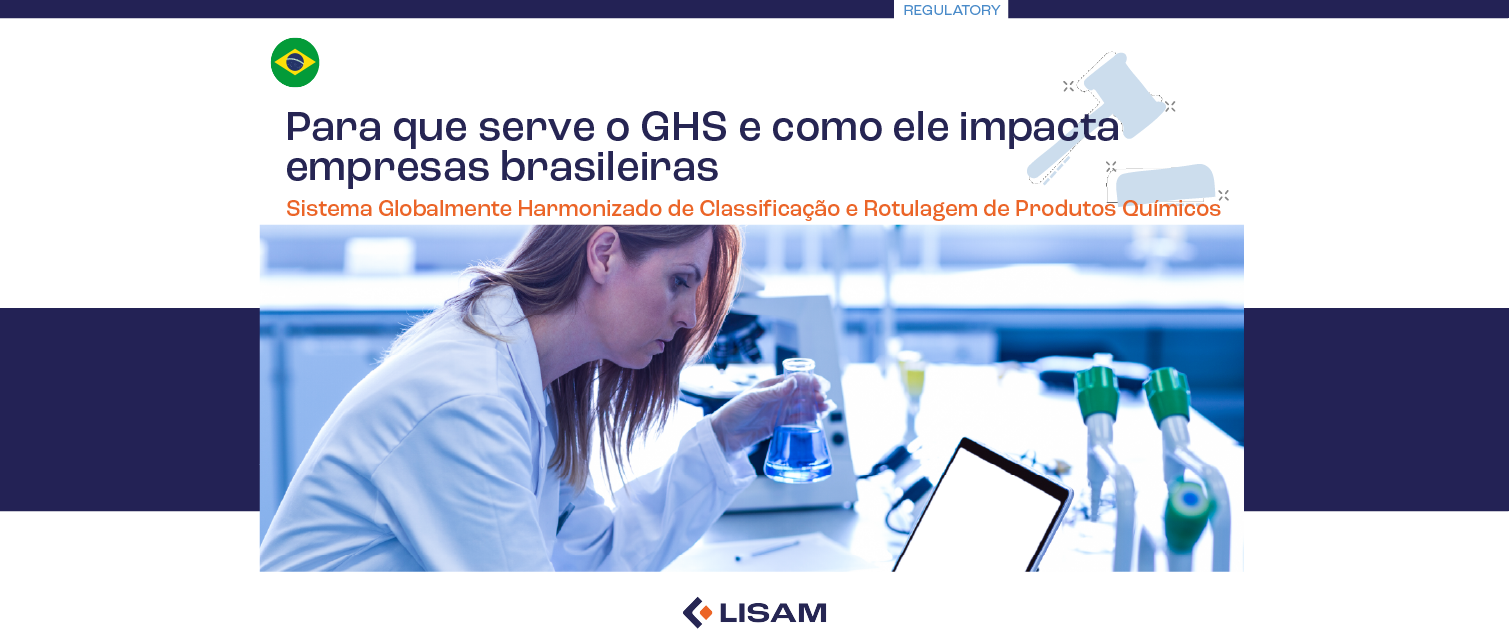 REGULATORY

Para que serve o GHS e como ele impacta empresas brasileiras

Sistema Globalmente Harmonizado de Classificação e Rotulagem de Produtos Químicos

LISAM